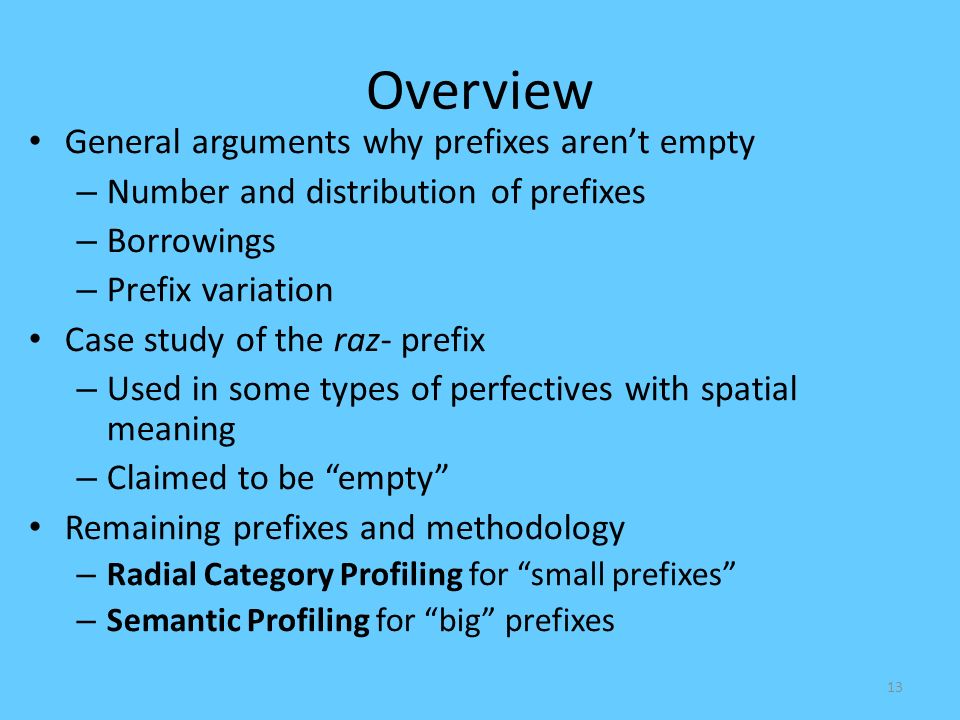 Overview

• General arguments why prefixes aren’t empty
– Number and distribution of prefixes
– Borrowings
– Prefix variation
• Case study of the raz- prefix
– Used in some types of perfectives with spatial meaning
– Claimed to be “empty”
• Remaining prefixes and methodology
– Radial Category Profiling for “small prefixes”
– Semantic Profiling for “big” prefixes

13